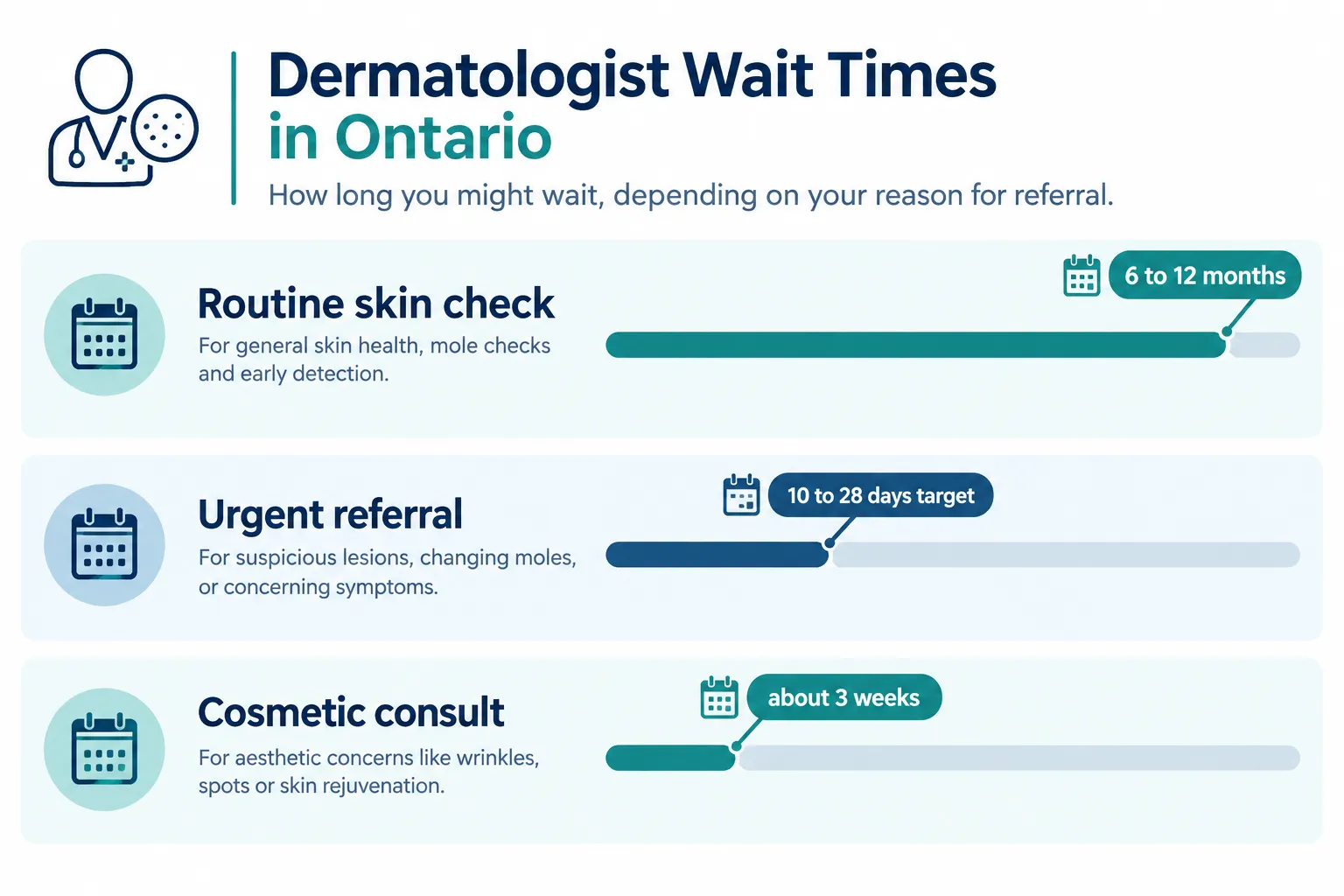 Dermatologist Wait Times in Ontario

How long you might wait, depending on your reason for referral.

Routine skin check

For general skin health, mole checks and early detection.

6 to 12 months

Urgent referral

For suspicious lesions, changing moles, or concerning symptoms.

10 to 28 days target

Cosmetic consult

For aesthetic concerns like wrinkles, spots or skin rejuvenation.

about 3 weeks